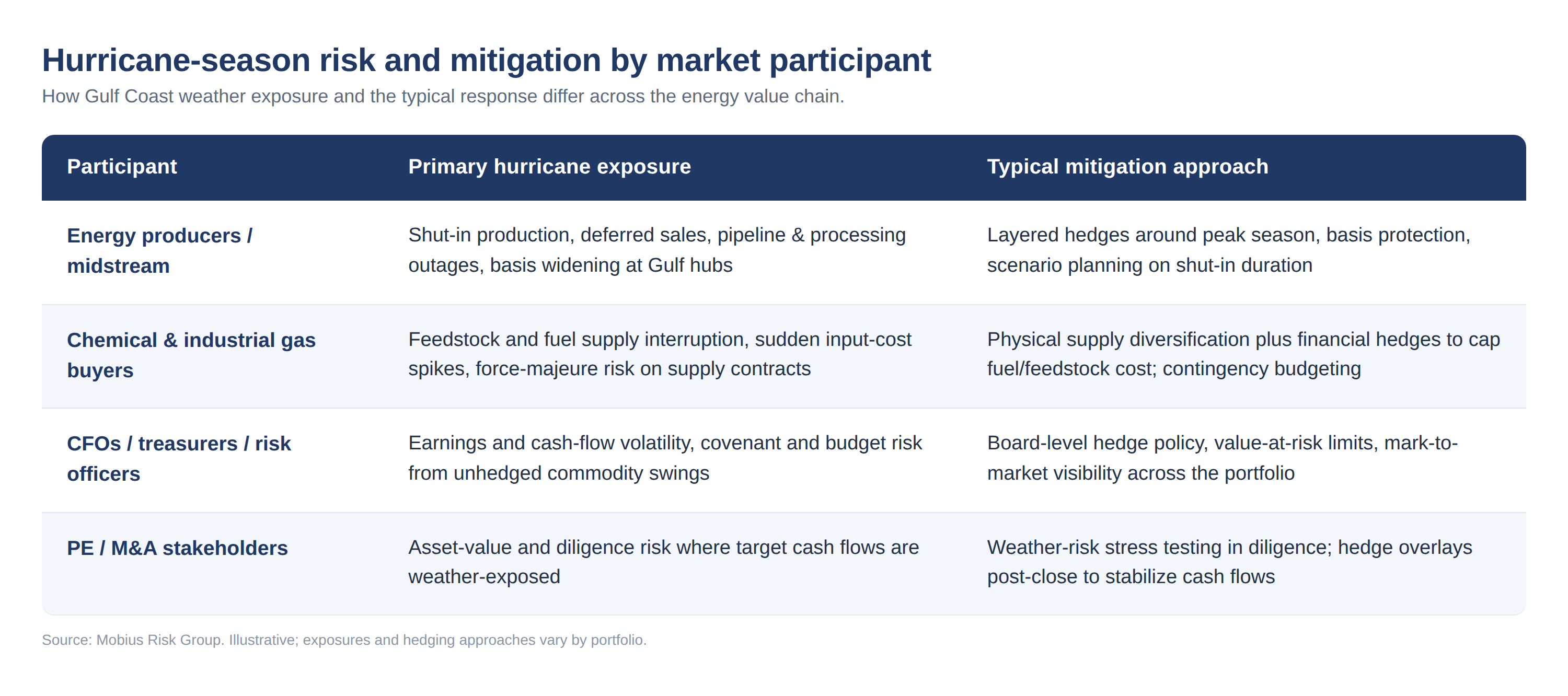 Hurricane-season risk and mitigation by market participant

How Gulf Coast weather exposure and the typical response differ across the energy value chain.

| Participant | Primary hurricane exposure | Typical mitigation approach |
|---|---|---|
| Energy producers / midstream | Shut-in production, deferred sales, pipeline & processing outages, basis widening at Gulf hubs | Layered hedges around peak season, basis protection, scenario planning on shut-in duration |
| Chemical & industrial gas buyers | Feedstock and fuel supply interruption, sudden input-cost spikes, force-majeure risk on supply contracts | Physical supply diversification plus financial hedges to cap fuel/feedstock cost; contingency budgeting |
| CFOs / treasurers / risk officers | Earnings and cash-flow volatility, covenant and budget risk from unhedged commodity swings | Board-level hedge policy, value-at-risk limits, mark-to-market visibility across the portfolio |
| PE / M&A stakeholders | Asset-value and diligence risk where target cash flows are weather-exposed | Weather-risk stress testing in diligence; hedge overlays post-close to stabilize cash flows |

Source: Mobius Risk Group. Illustrative; exposures and hedging approaches vary by portfolio.